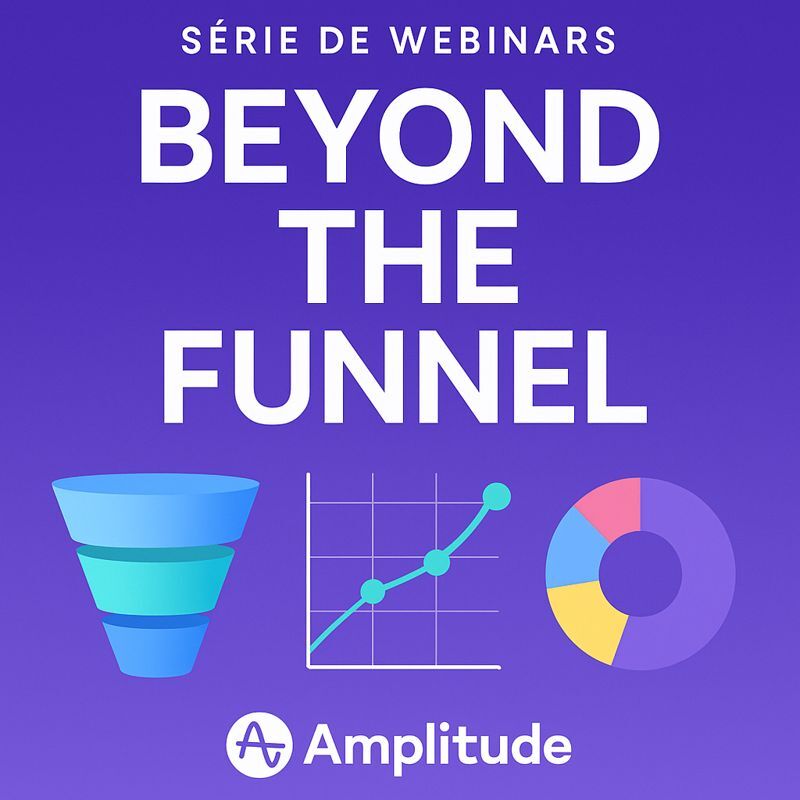 SÉRIE DE WEBINARS

BEYOND THE FUNNEL

Amplitude